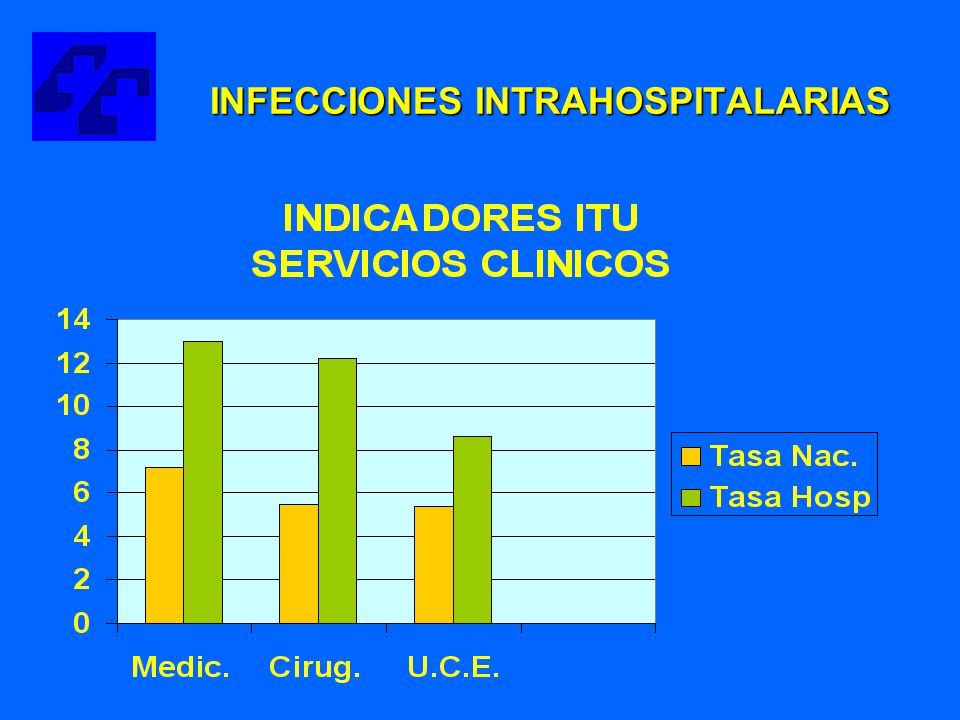 INFECCIONES INTRAHOSPITALARIAS

INDICADORES ITU
SERVICIOS CLINICOS

14
12
10
8
6
4
2
0

Medic. Cirug. U.C.E.

Tasa Nac.
Tasa Hosp